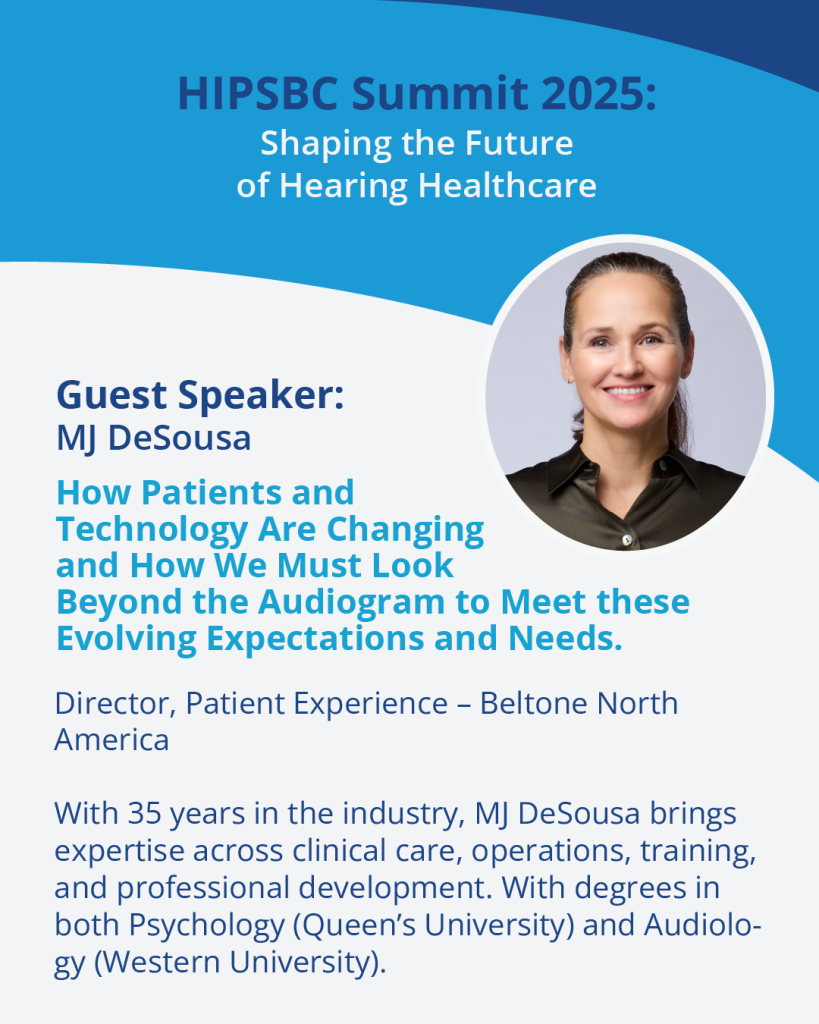 HIPSBC Summit 2025:
Shaping the Future of Hearing Healthcare

Guest Speaker:
MJ DeSousa

How Patients and Technology Are Changing and How We Must Look Beyond the Audiogram to Meet these Evolving Expectations and Needs.

Director, Patient Experience – Beltone North America

With 35 years in the industry, MJ DeSousa brings expertise across clinical care, operations, training, and professional development. With degrees in both Psychology (Queen’s University) and Audiology (Western University).